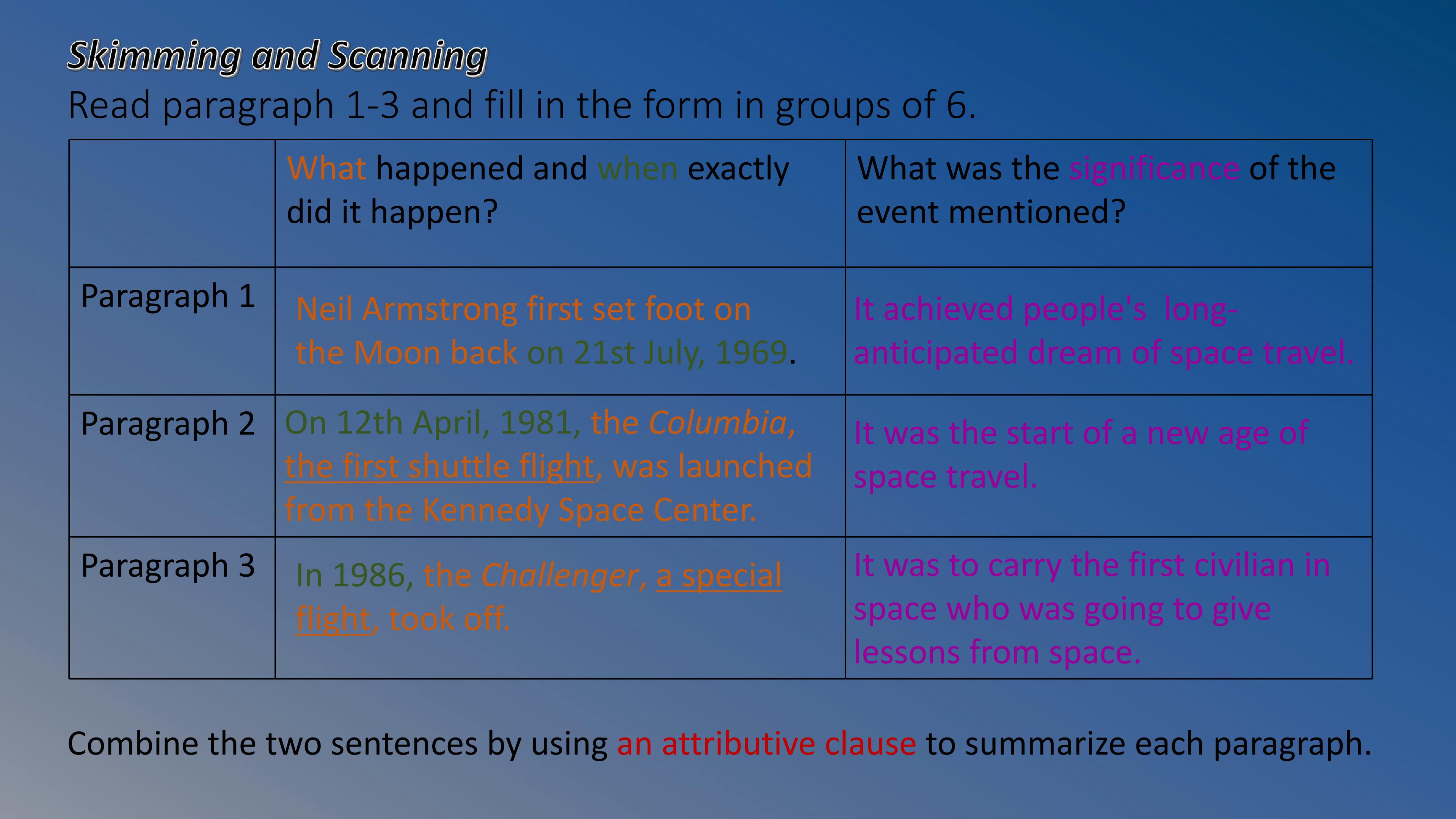 Skimming and Scanning

Read paragraph 1-3 and fill in the form in groups of 6.

| | What happened and when exactly did it happen? | What was the significance of the event mentioned? |
|---|---|---|
| Paragraph 1 | Neil Armstrong first set foot on the Moon back on 21st July, 1969. | It achieved people's long-anticipated dream of space travel. |
| Paragraph 2 | On 12th April, 1981, the Columbia, the first shuttle flight, was launched from the Kennedy Space Center. | It was the start of a new age of space travel. |
| Paragraph 3 | In 1986, the Challenger, a special flight, took off. | It was to carry the first civilian in space who was going to give lessons from space. |

Combine the two sentences by using an attributive clause to summarize each paragraph.